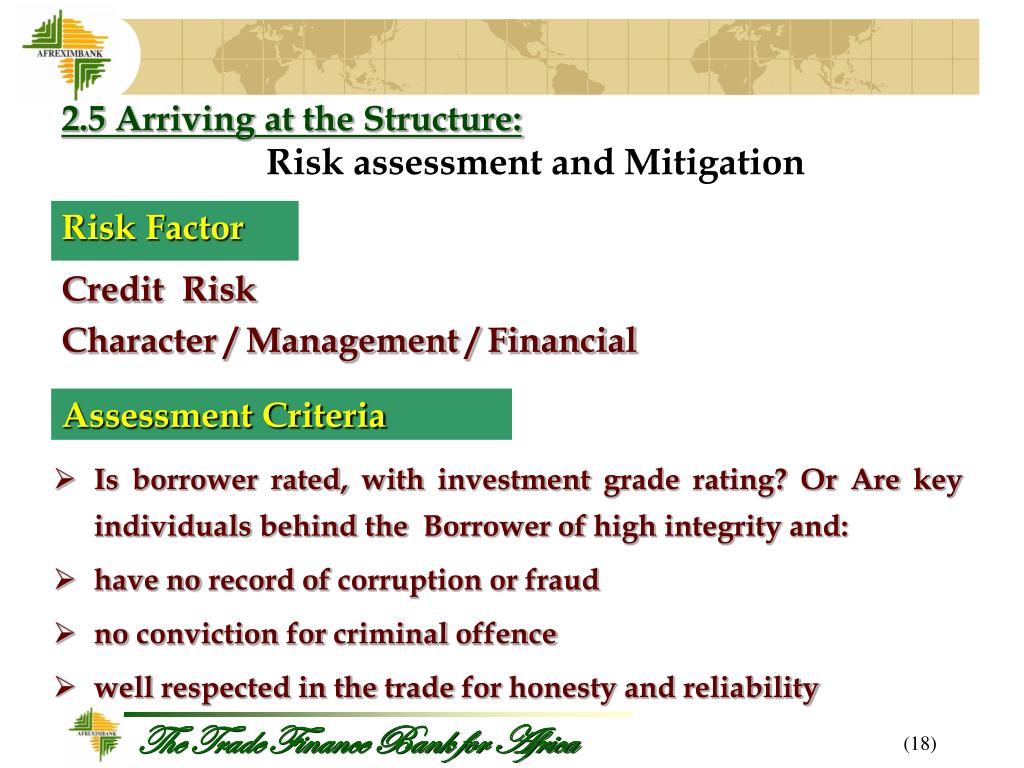 AFREXIMBANK

2.5 Arriving at the Structure:
Risk assessment and Mitigation

Risk Factor

Credit Risk
Character / Management / Financial

Assessment Criteria

➢ Is borrower rated, with investment grade rating? Or Are key individuals behind the Borrower of high integrity and:
➢ have no record of corruption or fraud
➢ no conviction for criminal offence
➢ well respected in the trade for honesty and reliability

AFREXIMBANK
The Trade Finance Bank for Africa
(18)